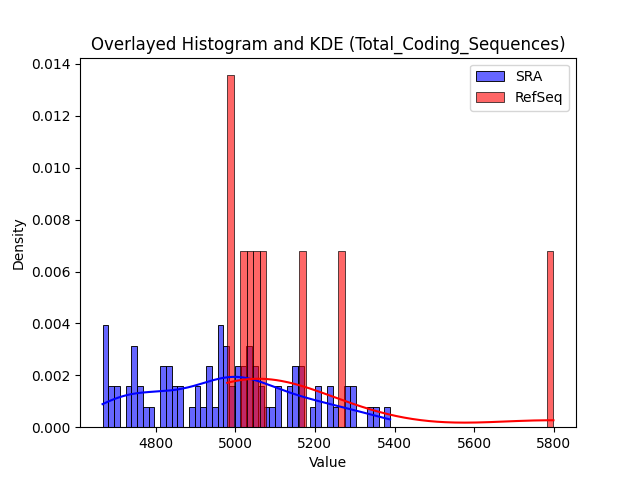 Overlayed Histogram and KDE (Total_Coding_Sequences)

SRA
RefSeq

Density

0.014
0.012
0.010
0.008
0.006
0.004
0.002
0.000

4800
5000
5200
5400
5600
5800

Value